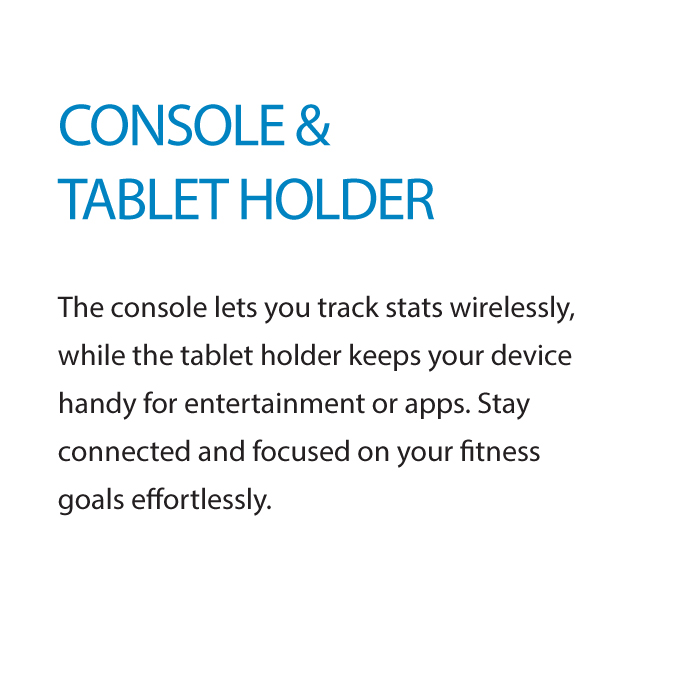 CONSOLE & TABLET HOLDER

The console lets you track stats wirelessly, while the tablet holder keeps your device handy for entertainment or apps. Stay connected and focused on your fitness goals effortlessly.